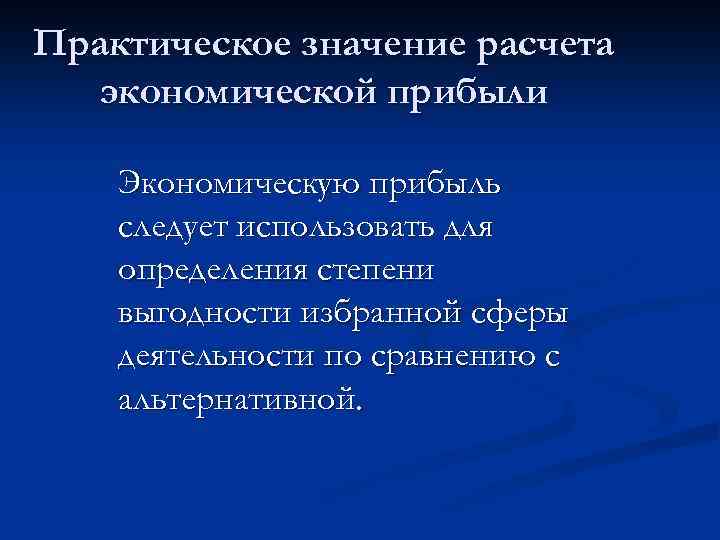 Практическое значение расчета экономической прибыли

Экономическую прибыль следует использовать для определения степени выгодности избранной сферы деятельности по сравнению с альтернативной.